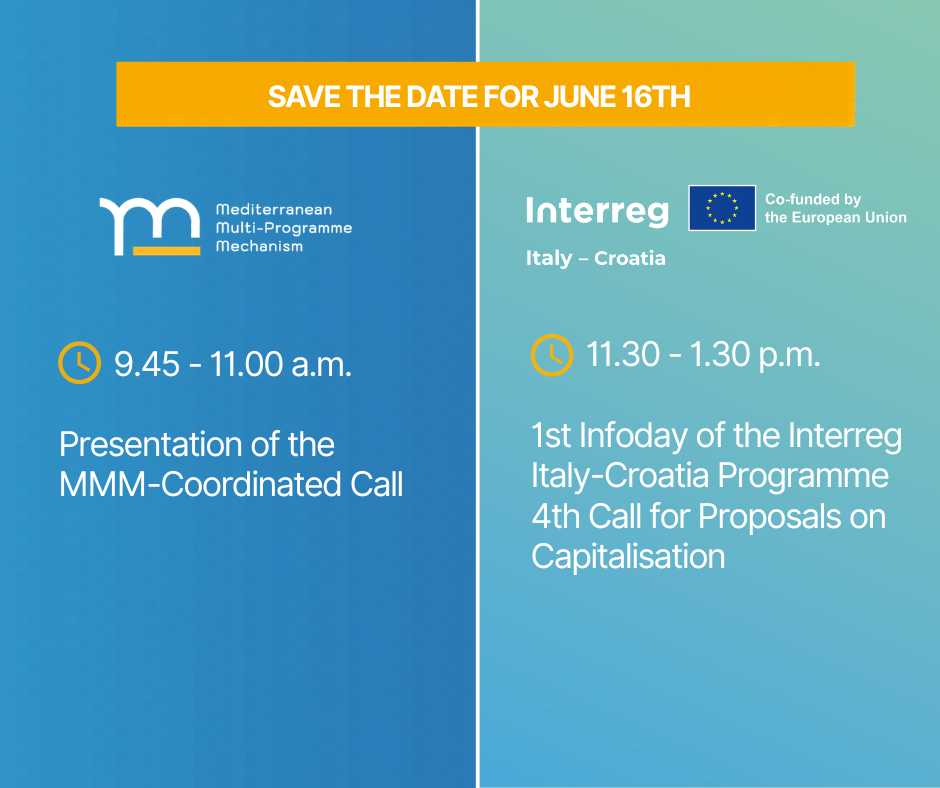 SAVE THE DATE FOR JUNE 16TH

Mediterranean
Multi-Programme
Mechanism

9.45 - 11.00 a.m.

Presentation of the MMM-Coordinated Call

Interreg
Co-funded by
the European Union
Italy – Croatia

11.30 - 1.30 p.m.

1st Infoday of the Interreg Italy-Croatia Programme 4th Call for Proposals on Capitalisation